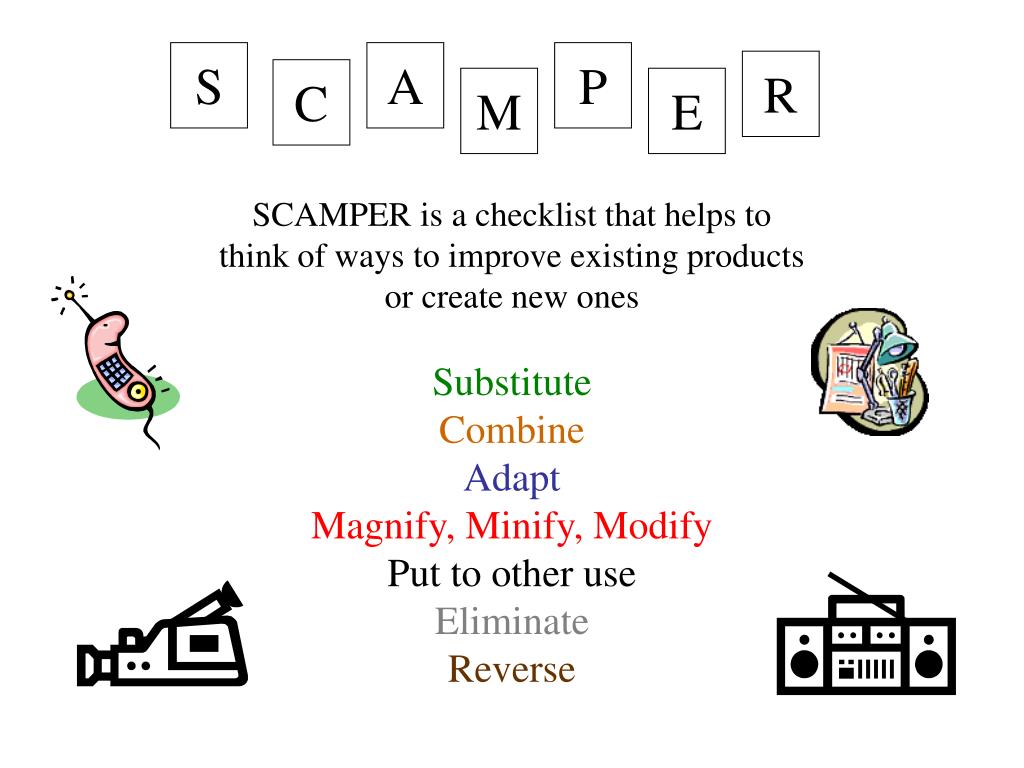 S C A M P E R

SCAMPER is a checklist that helps to think of ways to improve existing products or create new ones

Substitute
Combine
Adapt
Magnify, Minify, Modify
Put to other use
Eliminate
Reverse